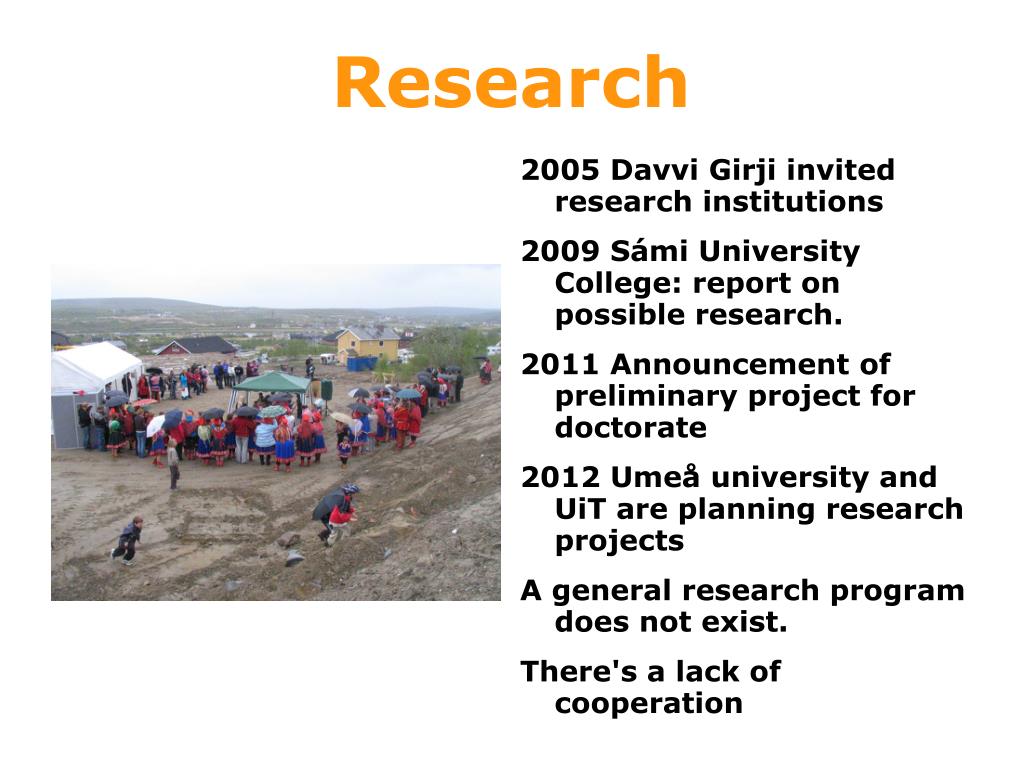 Research

2005 Davvi Girji invited research institutions

2009 Sámi University College: report on possible research.

2011 Announcement of preliminary project for doctorate

2012 Umeå university and UiT are planning research projects

A general research program does not exist.

There's a lack of cooperation